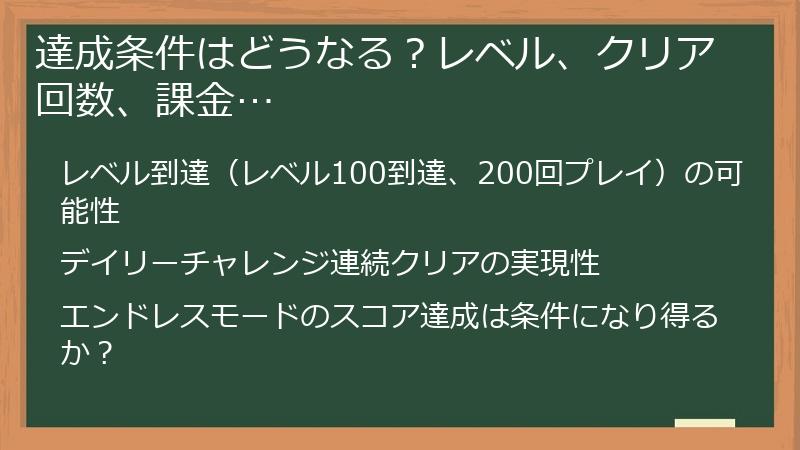 達成条件はどうなる？レベル、クリア回数、課金…

レベル到達（レベル100到達、200回プレイ）の可能性

デイリーチャレンジ連続クリアの実現性

エンドレスモードのスコア達成は条件になり得るか？